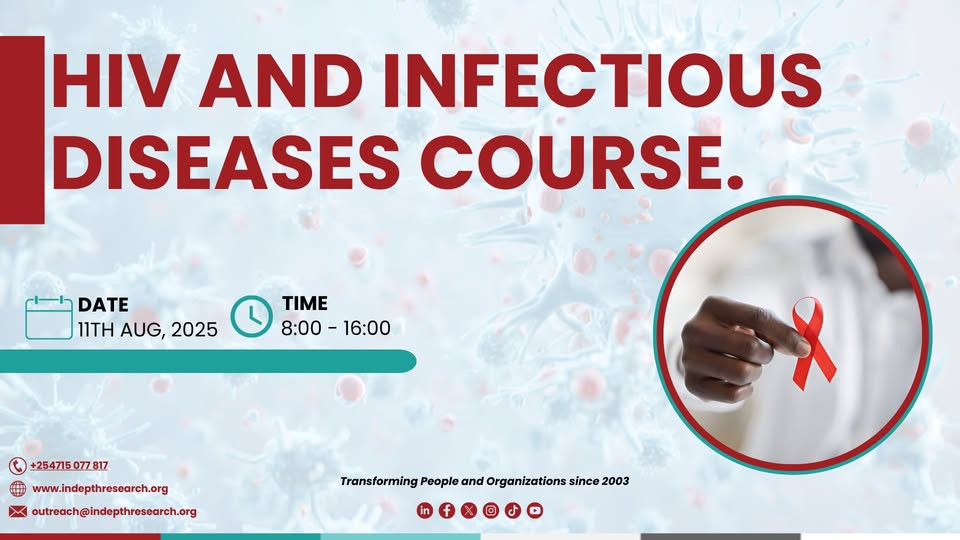 HIV AND INFECTIOUS DISEASES COURSE.

DATE
11TH AUG, 2025

TIME
8:00 - 16:00

+254715 077 817
www.indepthresearch.org
outreach@indepthresearch.org

Transforming People and Organizations since 2003